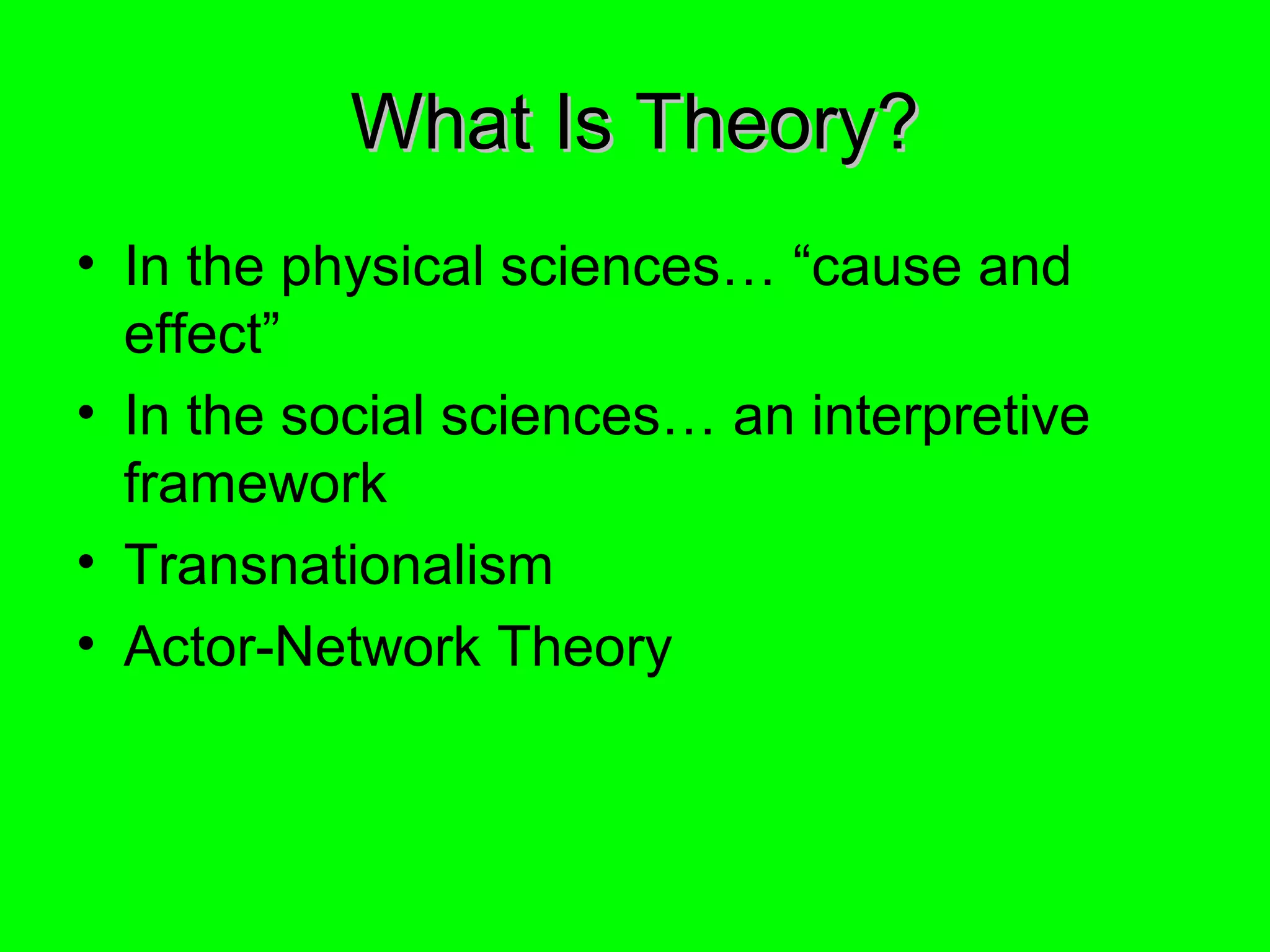 What Is Theory?

• In the physical sciences… “cause and effect”
• In the social sciences… an interpretive framework
• Transnationalism
• Actor-Network Theory